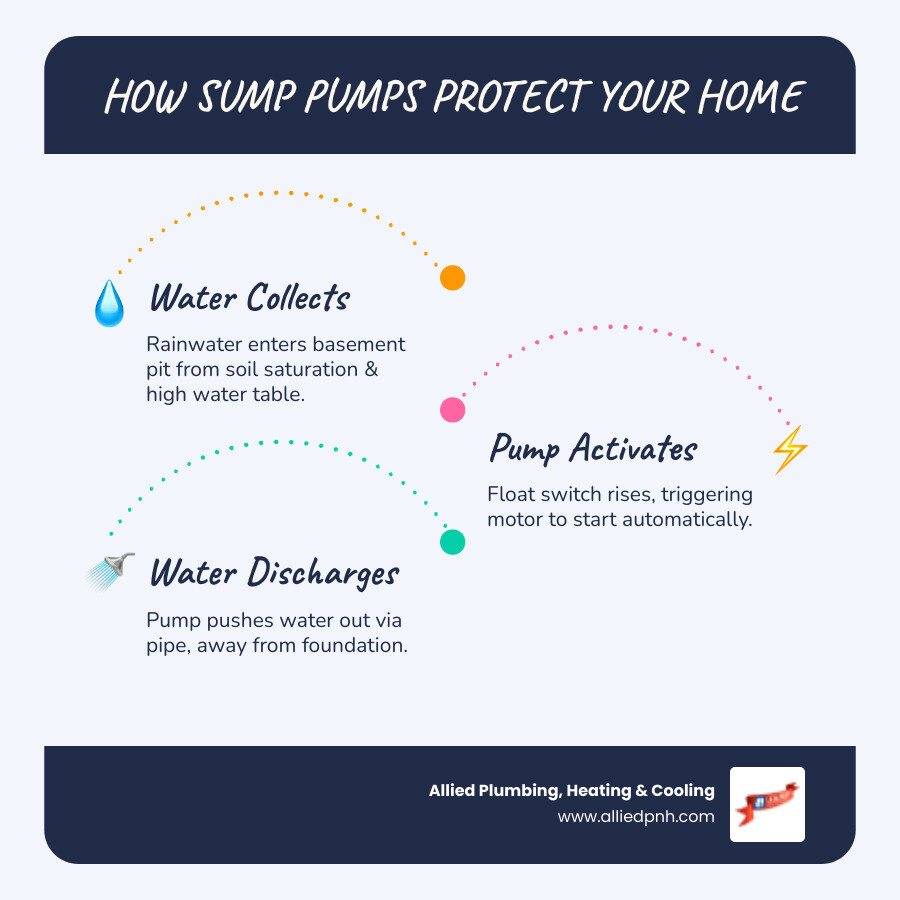 HOW SUMP PUMPS PROTECT YOUR HOME

Water Collects

Rainwater enters basement pit from soil saturation & high water table.

Pump Activates

Float switch rises, triggering motor to start automatically.

Water Discharges

Pump pushes water out via pipe, away from foundation.

Allied Plumbing, Heating & Cooling
www.alliedpnh.com